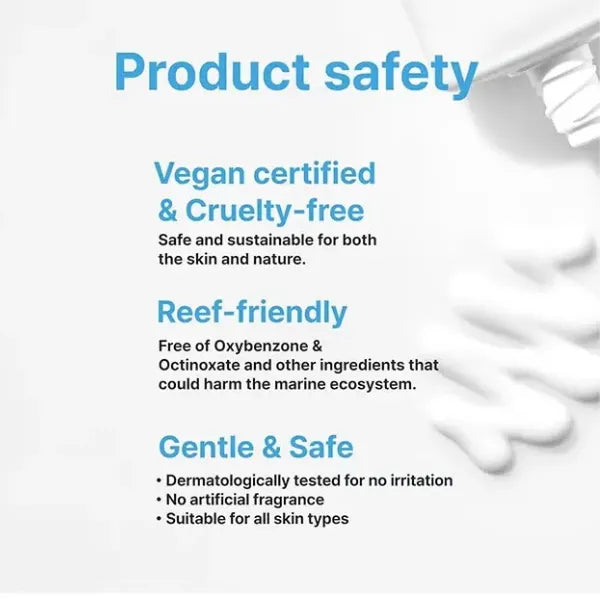 Product safety

Vegan certified & Cruelty-free

Safe and sustainable for both the skin and nature.

Reef-friendly

Free of Oxybenzone & Octinoxate and other ingredients that could harm the marine ecosystem.

Gentle & Safe

• Dermatologically tested for no irritation
• No artificial fragrance
• Suitable for all skin types